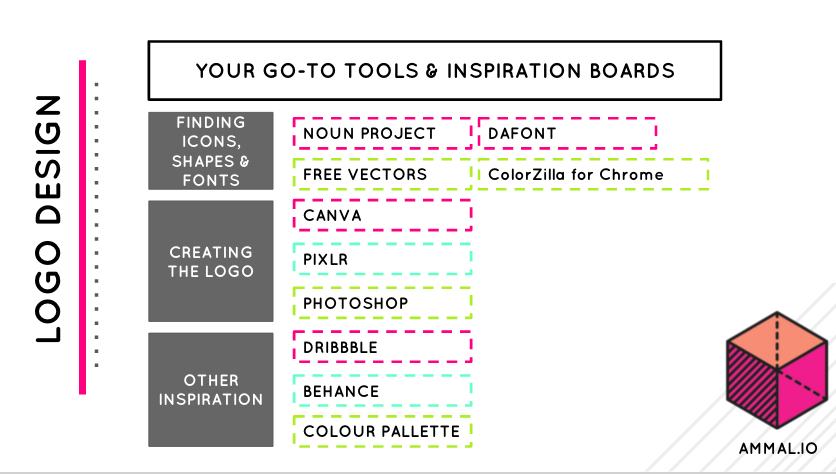 LOGO DESIGN

YOUR GO-TO TOOLS & INSPIRATION BOARDS

FINDING ICONS, SHAPES & FONTS

NOUN PROJECT

DAFONT

FREE VECTORS

ColorZilla for Chrome

CREATING THE LOGO

CANVA

PIXLR

PHOTOSHOP

OTHER INSPIRATION

DRIBBBLE

BEHANCE

COLOUR PALLETTE

AMMAL.IO